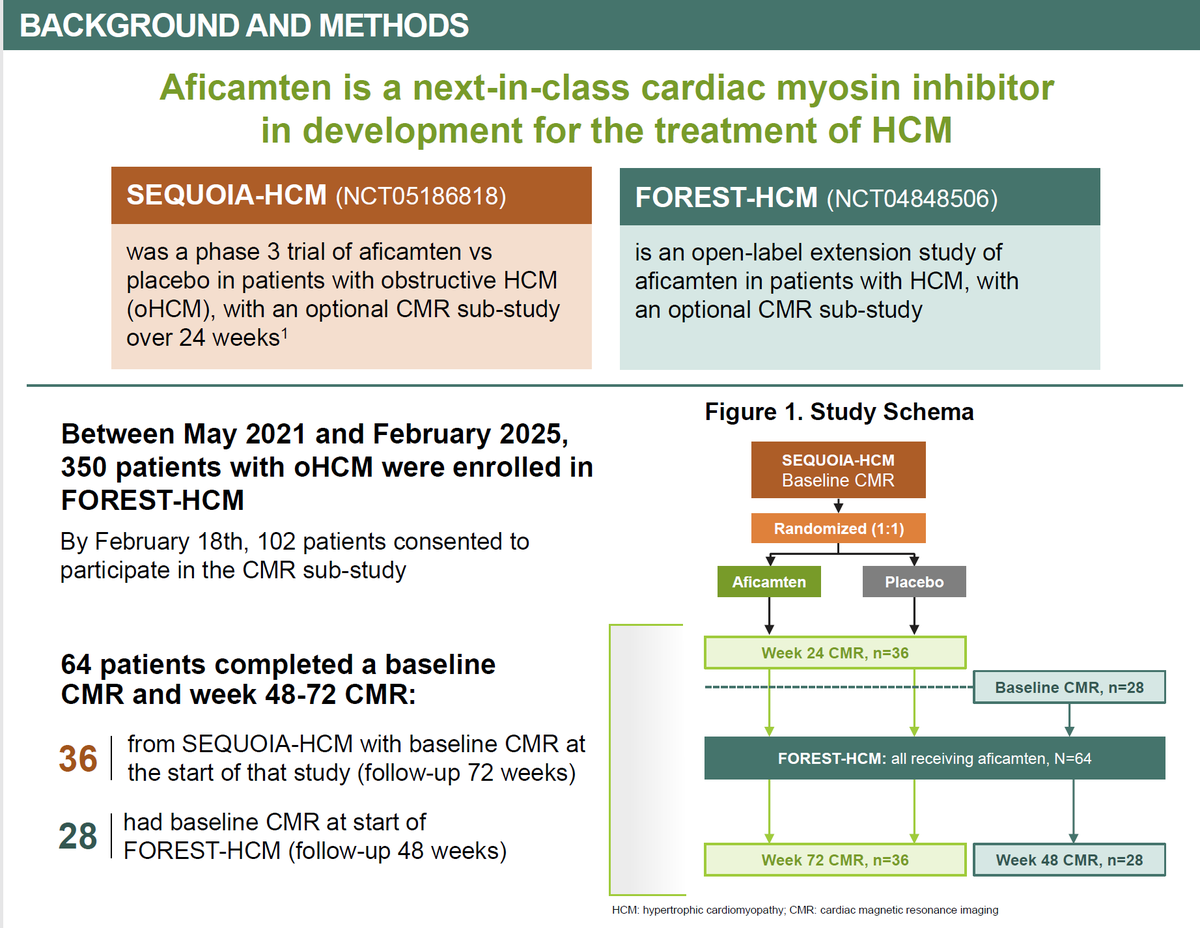 BACKGROUND AND METHODS

Aficamten is a next-in-class cardiac myosin inhibitor in development for the treatment of HCM

SEQUOIA-HCM (NCT05186818)

was a phase 3 trial of aficamten vs placebo in patients with obstructive HCM (oHCM), with an optional CMR sub-study over 24 weeks$^1$

FOREST-HCM (NCT04848506)

is an open-label extension study of aficamten in patients with HCM, with an optional CMR sub-study

Between May 2021 and February 2025, 350 patients with oHCM were enrolled in FOREST-HCM

By February 18th, 102 patients consented to participate in the CMR sub-study

64 patients completed a baseline CMR and week 48-72 CMR:

36 from SEQUOIA-HCM with baseline CMR at the start of that study (follow-up 72 weeks)

28 had baseline CMR at start of FOREST-HCM (follow-up 48 weeks)

Figure 1. Study Schema

SEQUOIA-HCM
Baseline CMR

Randomized (1:1)

Aficamten

Placebo

Week 24 CMR, n=36

Baseline CMR, n=28

FOREST-HCM: all receiving aficamten, N=64

Week 72 CMR, n=36

Week 48 CMR, n=28

HCM: hypertrophic cardiomyopathy; CMR: cardiac magnetic resonance imaging